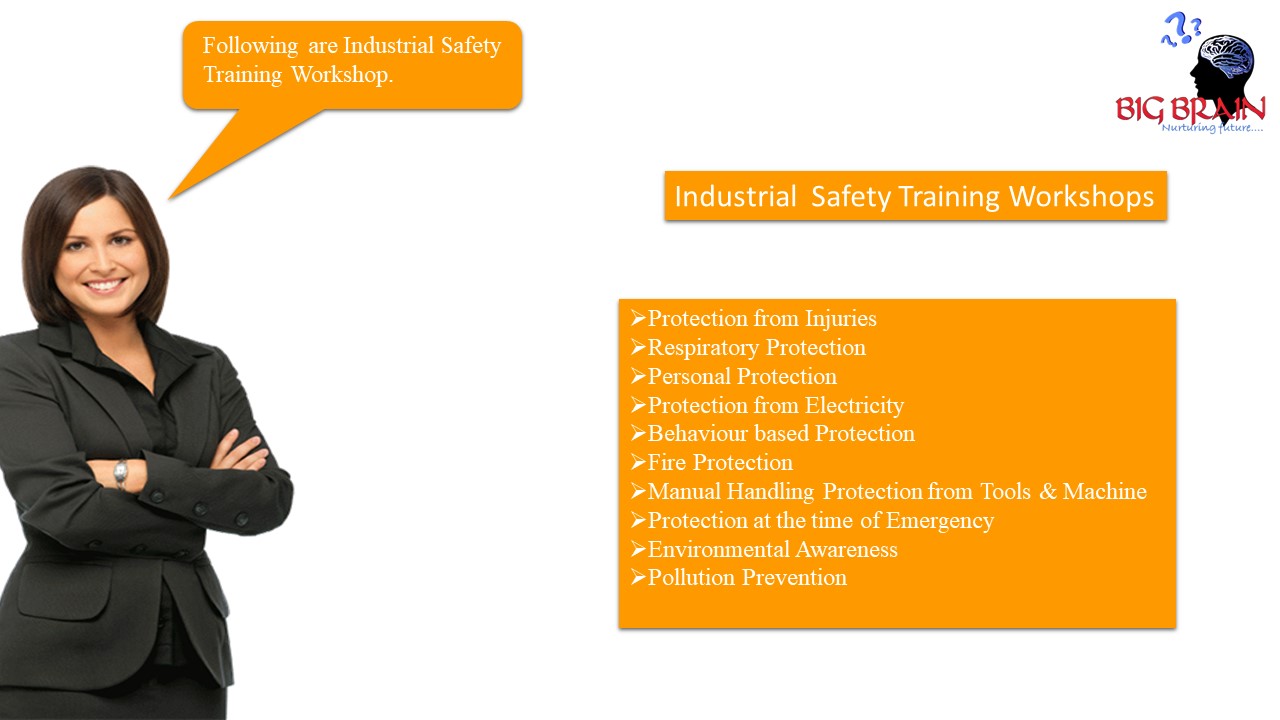 Following are Industrial Safety Training Workshop.

BIG BRAIN
Nurturing future....

Industrial Safety Training Workshops

➢Protection from Injuries
➢Respiratory Protection
➢Personal Protection
➢Protection from Electricity
➢Behaviour based Protection
➢Fire Protection
➢Manual Handling Protection from Tools & Machine
➢Protection at the time of Emergency
➢Environmental Awareness
➢Pollution Prevention